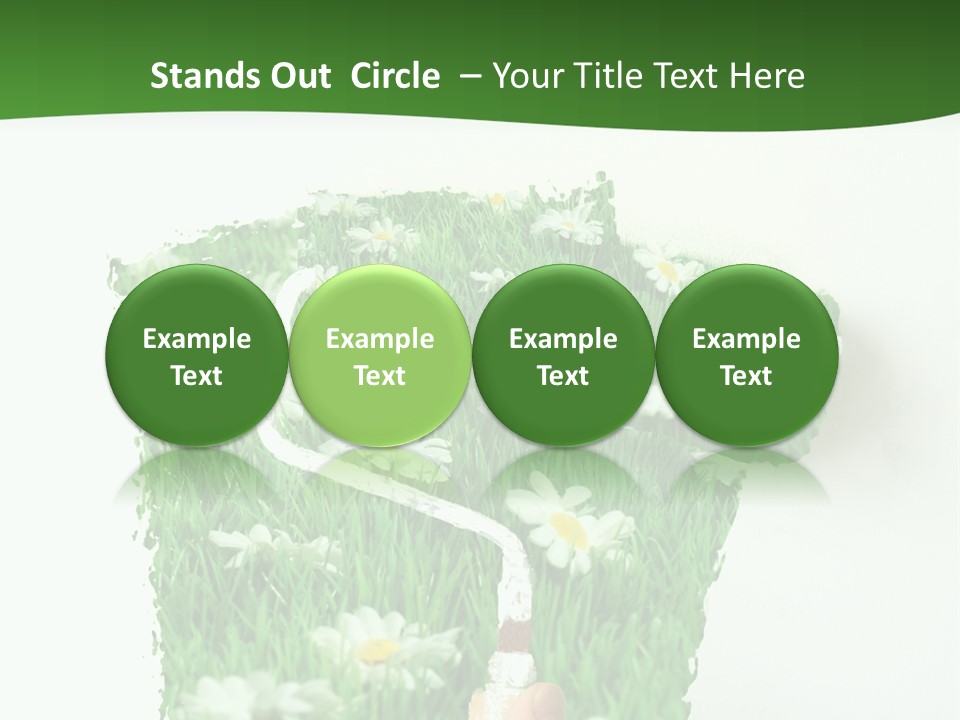 Stands Out Circle – Your Title Text Here

Example Text

Example Text

Example Text

Example Text